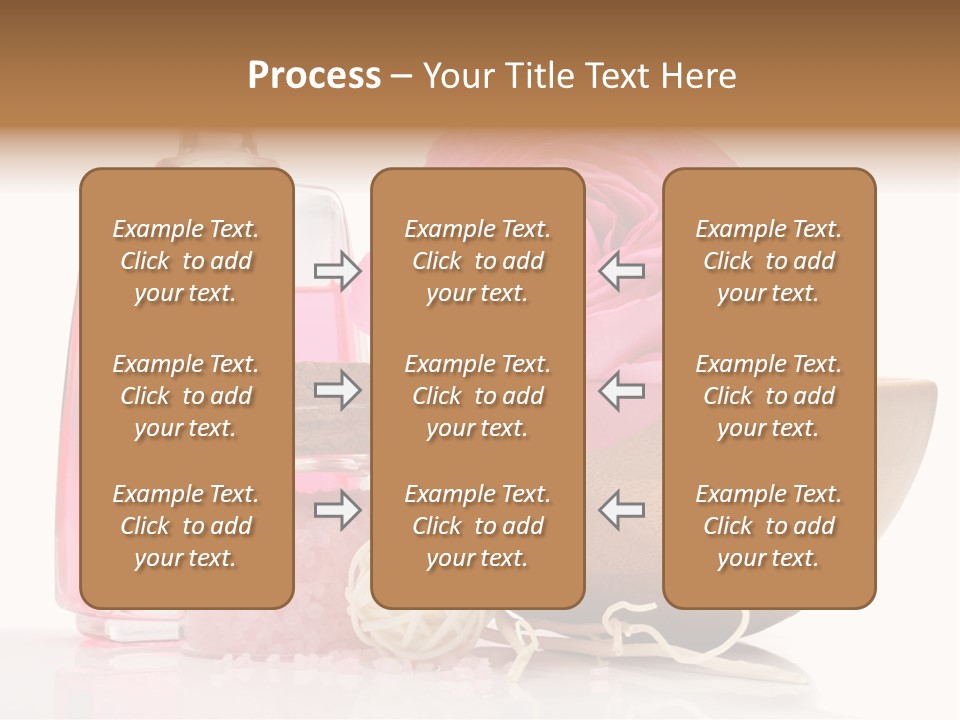 Process – Your Title Text Here

Example Text. Click to add your text.

Example Text. Click to add your text.

Example Text. Click to add your text.

Example Text. Click to add your text.

Example Text. Click to add your text.

Example Text. Click to add your text.

Example Text. Click to add your text.

Example Text. Click to add your text.

Example Text. Click to add your text.